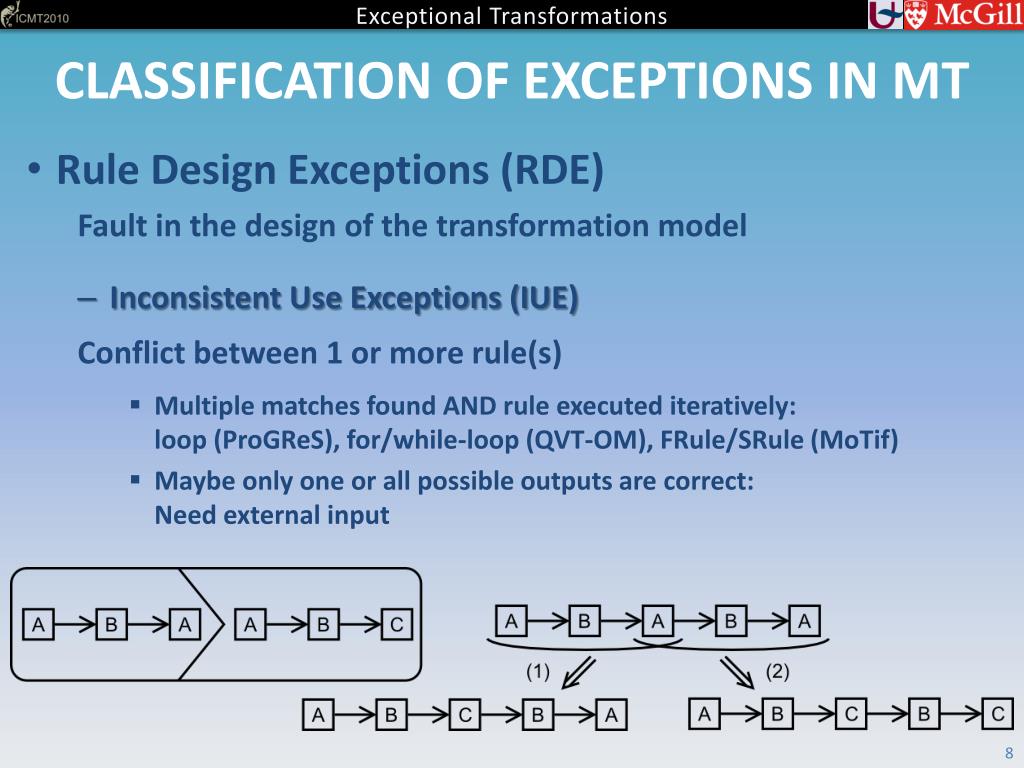 ICMT2010

Exceptional Transformations

McGill

CLASSIFICATION OF EXCEPTIONS IN MT

• Rule Design Exceptions (RDE)

Fault in the design of the transformation model

– Inconsistent Use Exceptions (IUE)

Conflict between 1 or more rule(s)

▪ Multiple matches found AND rule executed iteratively: loop (ProGReS), for/while-loop (QVT-OM), FRule/SRule (MoTif)

▪ Maybe only one or all possible outputs are correct: Need external input

A B A A B C

A B A B A

(1)

(2)

A B C B A

A B C B C

8